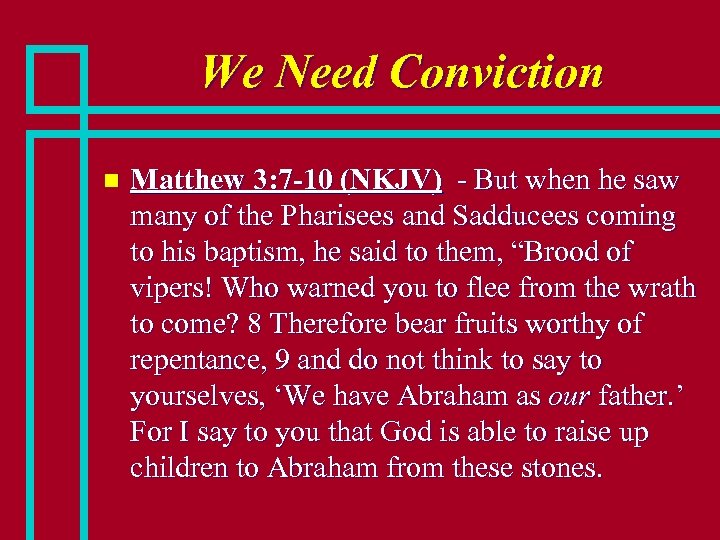 We Need Conviction

Matthew 3:7-10 (NKJV) - But when he saw many of the Pharisees and Sadducees coming to his baptism, he said to them, “Brood of vipers! Who warned you to flee from the wrath to come? 8 Therefore bear fruits worthy of repentance, 9 and do not think to say to yourselves, ‘We have Abraham as our father.’ For I say to you that God is able to raise up children to Abraham from these stones.